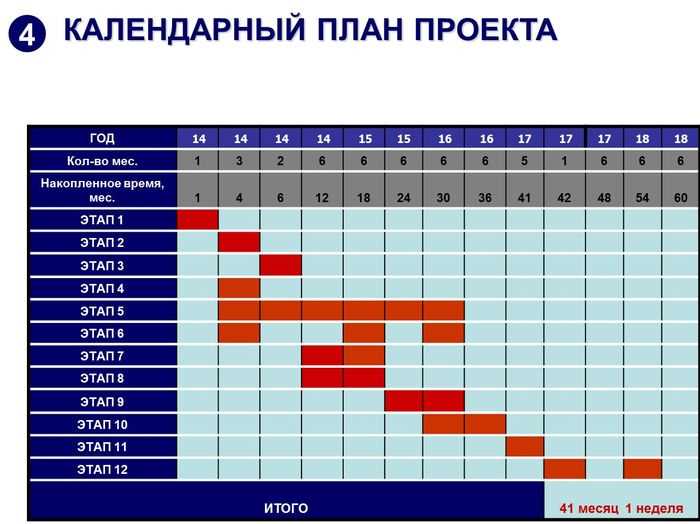 4 КАЛЕНДАРНЫЙ ПЛАН ПРОЕКТА

| ГОД | 14 | 14 | 14 | 14 | 15 | 15 | 16 | 16 | 17 | 17 | 17 | 18 | 18 |
|---|---|---|---|---|---|---|---|---|---|---|---|---|---|
| Кол-во мес. | 1 | 3 | 2 | 6 | 6 | 6 | 6 | 6 | 5 | 1 | 6 | 6 | 6 |
| Накопленное время, мес. | 1 | 4 | 6 | 12 | 18 | 24 | 30 | 36 | 41 | 42 | 48 | 54 | 60 |
| ЭТАП 1 | | | | | | | | | | | | | |
| ЭТАП 2 | | | | | | | | | | | | | |
| ЭТАП 3 | | | | | | | | | | | | | |
| ЭТАП 4 | | | | | | | | | | | | | |
| ЭТАП 5 | | | | | | | | | | | | | |
| ЭТАП 6 | | | | | | | | | | | | | |
| ЭТАП 7 | | | | | | | | | | | | | |
| ЭТАП 8 | | | | | | | | | | | | | |
| ЭТАП 9 | | | | | | | | | | | | | |
| ЭТАП 10 | | | | | | | | | | | | | |
| ЭТАП 11 | | | | | | | | | | | | | |
| ЭТАП 12 | | | | | | | | | | | | | |
| ИТОГО | | | | | | | | | | 41 месяц 1 неделя | | | |